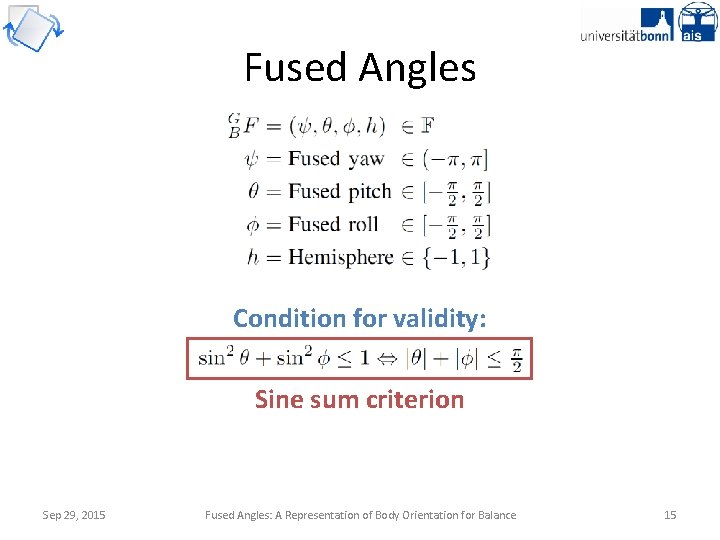 universitätbonn ais

Fused Angles

${}^{G}_{B}F = (\psi, \theta, \phi, h) \in \mathbb{F}$
$\psi = \text{Fused yaw} \in (-\pi, \pi]$
$\theta = \text{Fused pitch} \in [-\frac{\pi}{2}, \frac{\pi}{2}]$
$\phi = \text{Fused roll} \in [-\frac{\pi}{2}, \frac{\pi}{2}]$
$h = \text{Hemisphere} \in \{-1, 1\}$

Condition for validity:

$\sin^2\theta + \sin^2\phi \leq 1 \Leftrightarrow |\theta| + |\phi| \leq \frac{\pi}{2}$

Sine sum criterion

Sep 29, 2015 Fused Angles: A Representation of Body Orientation for Balance 15